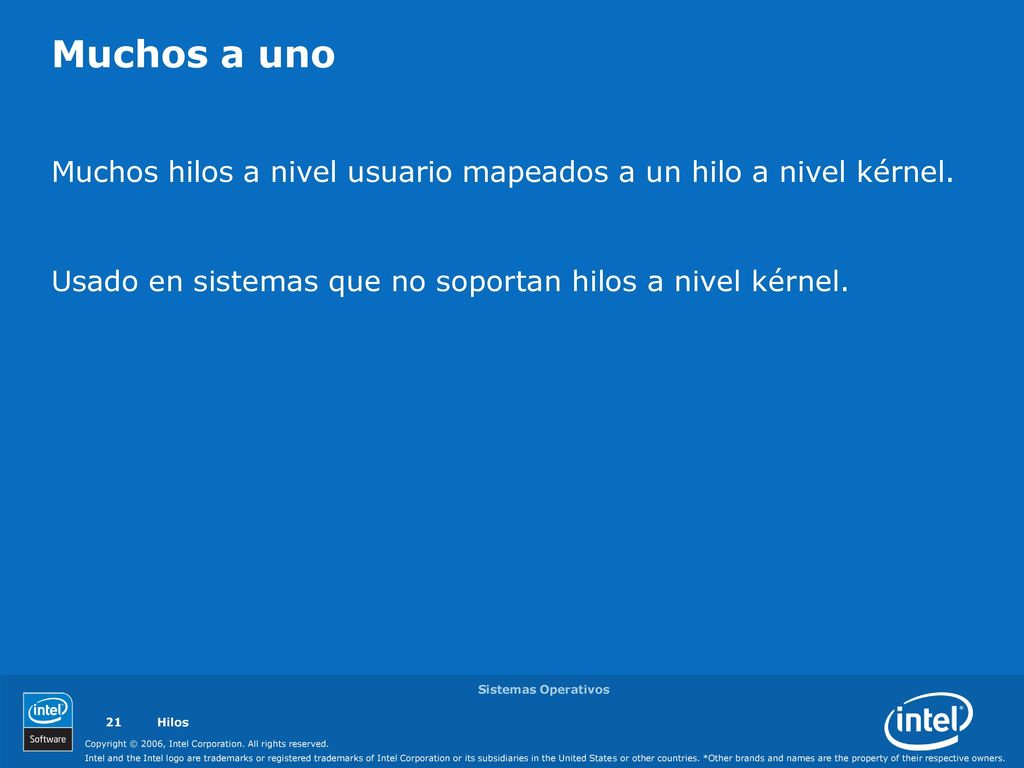 Muchos a uno

Muchos hilos a nivel usuario mapeados a un hilo a nivel kérnel.

Usado en sistemas que no soportan hilos a nivel kérnel.

Sistemas Operativos

intel Software

21 Hilos

Copyright © 2006, Intel Corporation. All rights reserved.

Intel and the Intel logo are trademarks or registered trademarks of Intel Corporation or its subsidiaries in the United States or other countries. *Other brands and names are the property of their respective owners.

intel